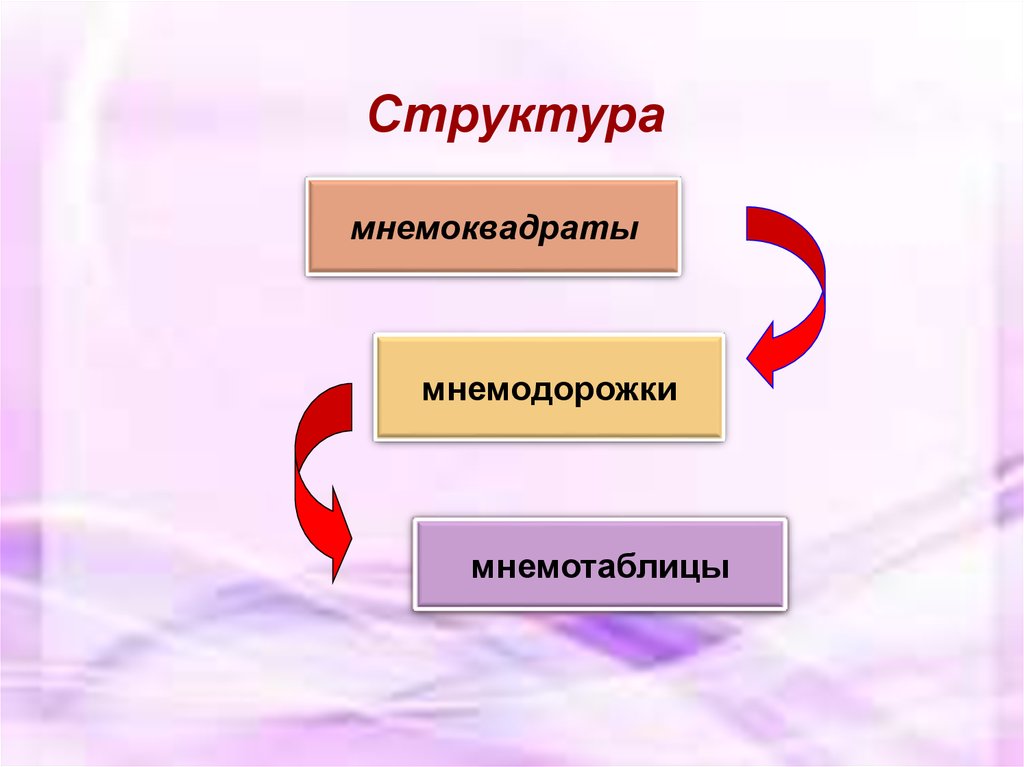 Структура

мнемоквадраты

мнемодорожки

мнемотаблицы